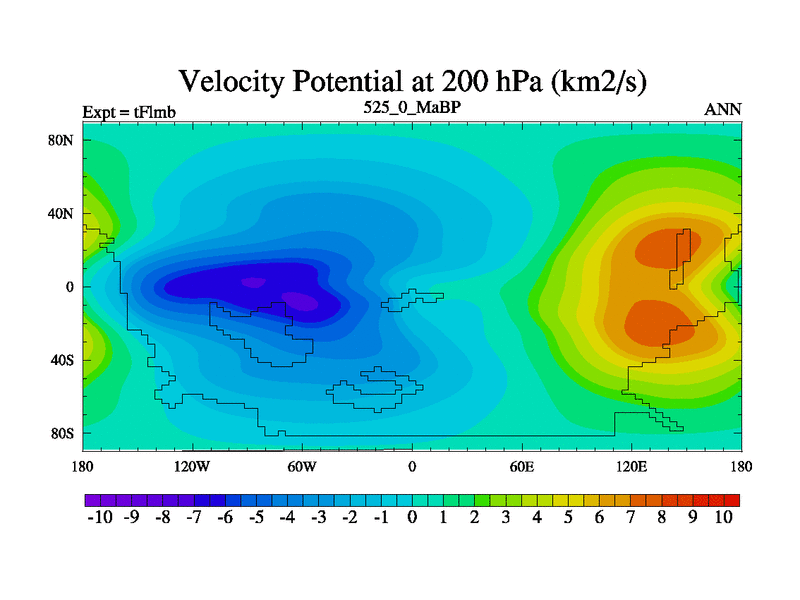 Velocity Potential at 200 hPa (km2/s)

Expt = tFlmb

525_0_MaBP

ANN

80N
40N
0
40S
80S

180
120W
60W
0
60E
120E
180

-10 -9 -8 -7 -6 -5 -4 -3 -2 -1 0 1 2 3 4 5 6 7 8 9 10